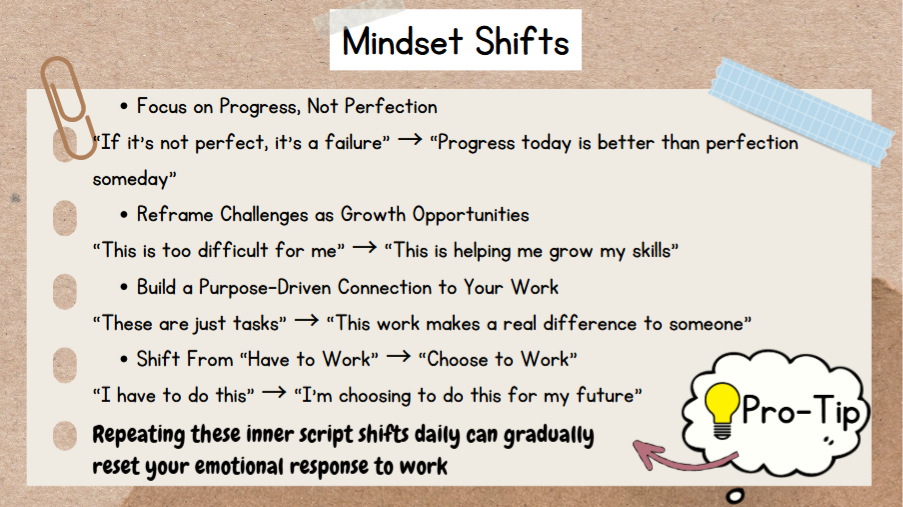 Mindset Shifts

• Focus on Progress, Not Perfection

"If it's not perfect, it's a failure" → "Progress today is better than perfection someday"

• Reframe Challenges as Growth Opportunities

"This is too difficult for me" → "This is helping me grow my skills"

• Build a Purpose-Driven Connection to Your Work

"These are just tasks" → "This work makes a real difference to someone"

• Shift From "Have to Work" → "Choose to Work"

"I have to do this" → "I'm choosing to do this for my future"

Repeating these inner script shifts daily can gradually reset your emotional response to work

Pro-Tip